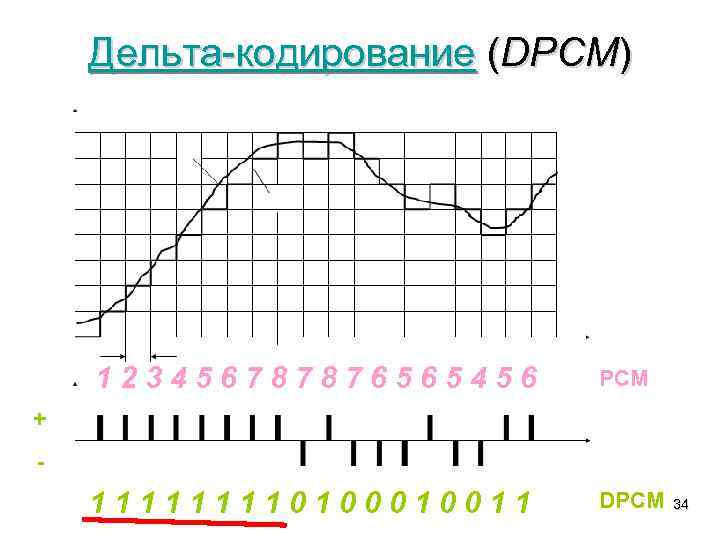 Дельта-кодирование (DPCM)

1 2 3 4 5 6 7 8 7 8 7 6 5 6 5 4 5 6 PCM

+

-

1 1 1 1 1 1 1 1 0 1 0 0 0 1 0 0 1 1 DPCM

34